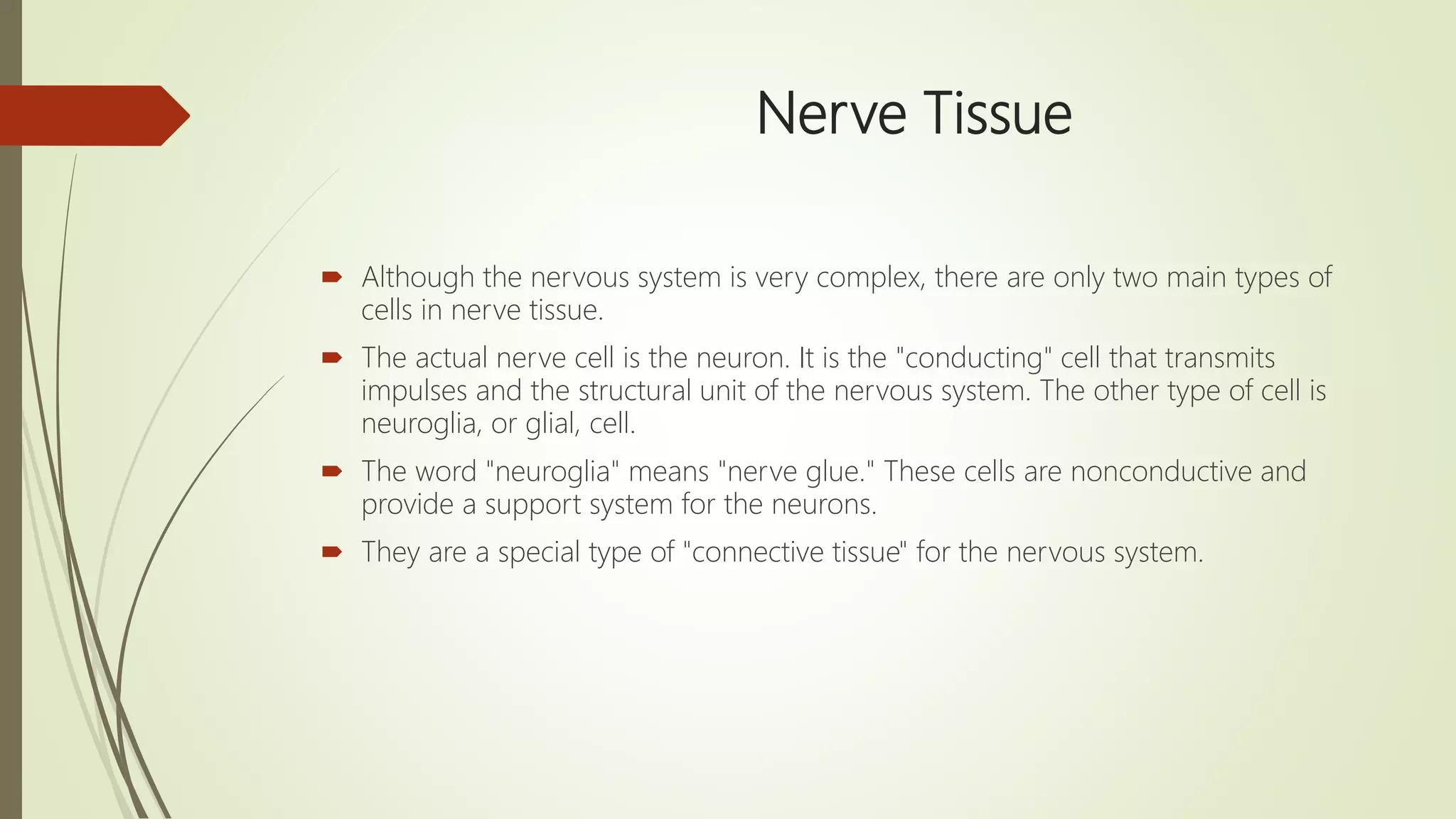 Nerve Tissue

Although the nervous system is very complex, there are only two main types of cells in nerve tissue.

The actual nerve cell is the neuron. It is the "conducting" cell that transmits impulses and the structural unit of the nervous system. The other type of cell is neuroglia, or glial, cell.

The word "neuroglia" means "nerve glue." These cells are nonconductive and provide a support system for the neurons.

They are a special type of "connective tissue" for the nervous system.